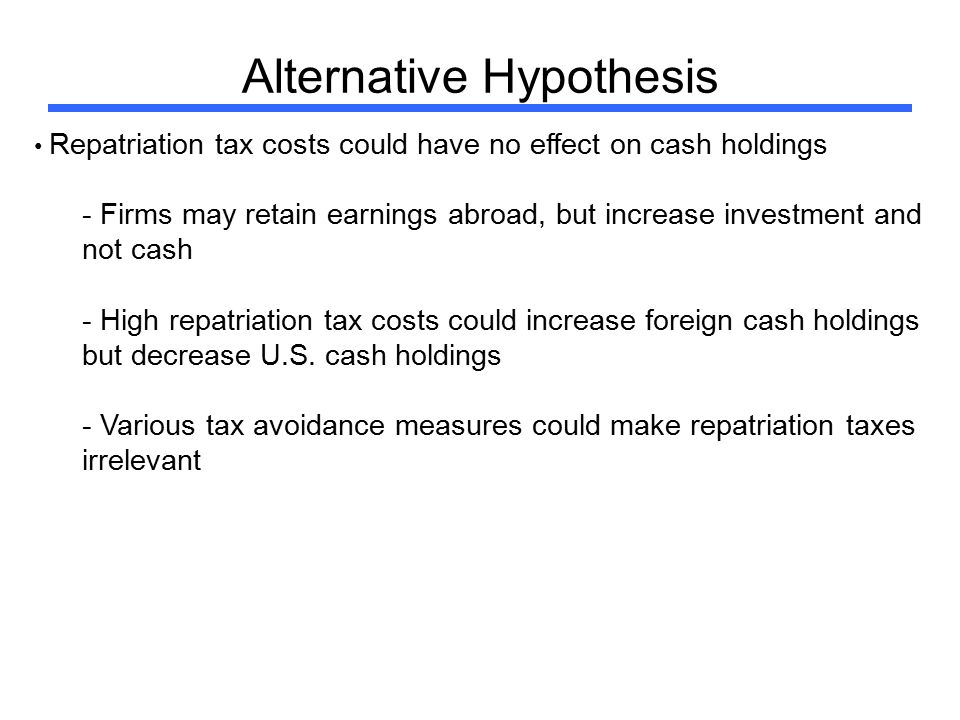 Alternative Hypothesis

• Repatriation tax costs could have no effect on cash holdings

- Firms may retain earnings abroad, but increase investment and not cash

- High repatriation tax costs could increase foreign cash holdings but decrease U.S. cash holdings

- Various tax avoidance measures could make repatriation taxes irrelevant